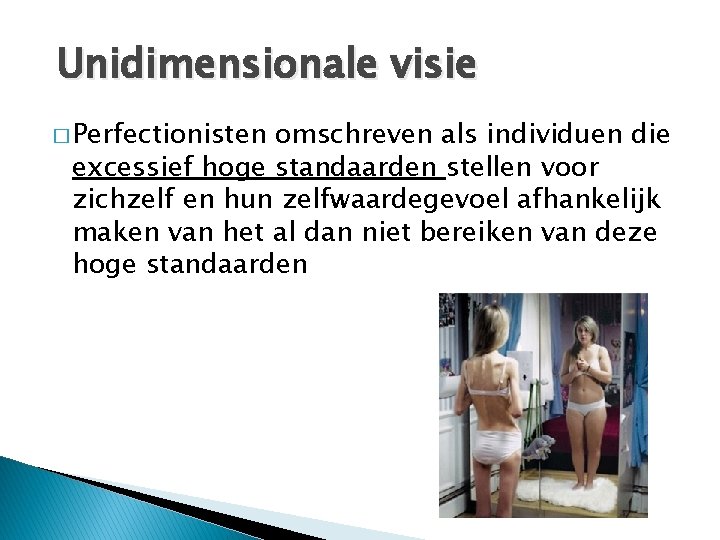 Unidimensionale visie

□ Perfectionisten omschreven als individuen die excessief hoge standaarden stellen voor zichzelf en hun zelfwaardegevoel afhankelijk maken van het al dan niet bereiken van deze hoge standaarden